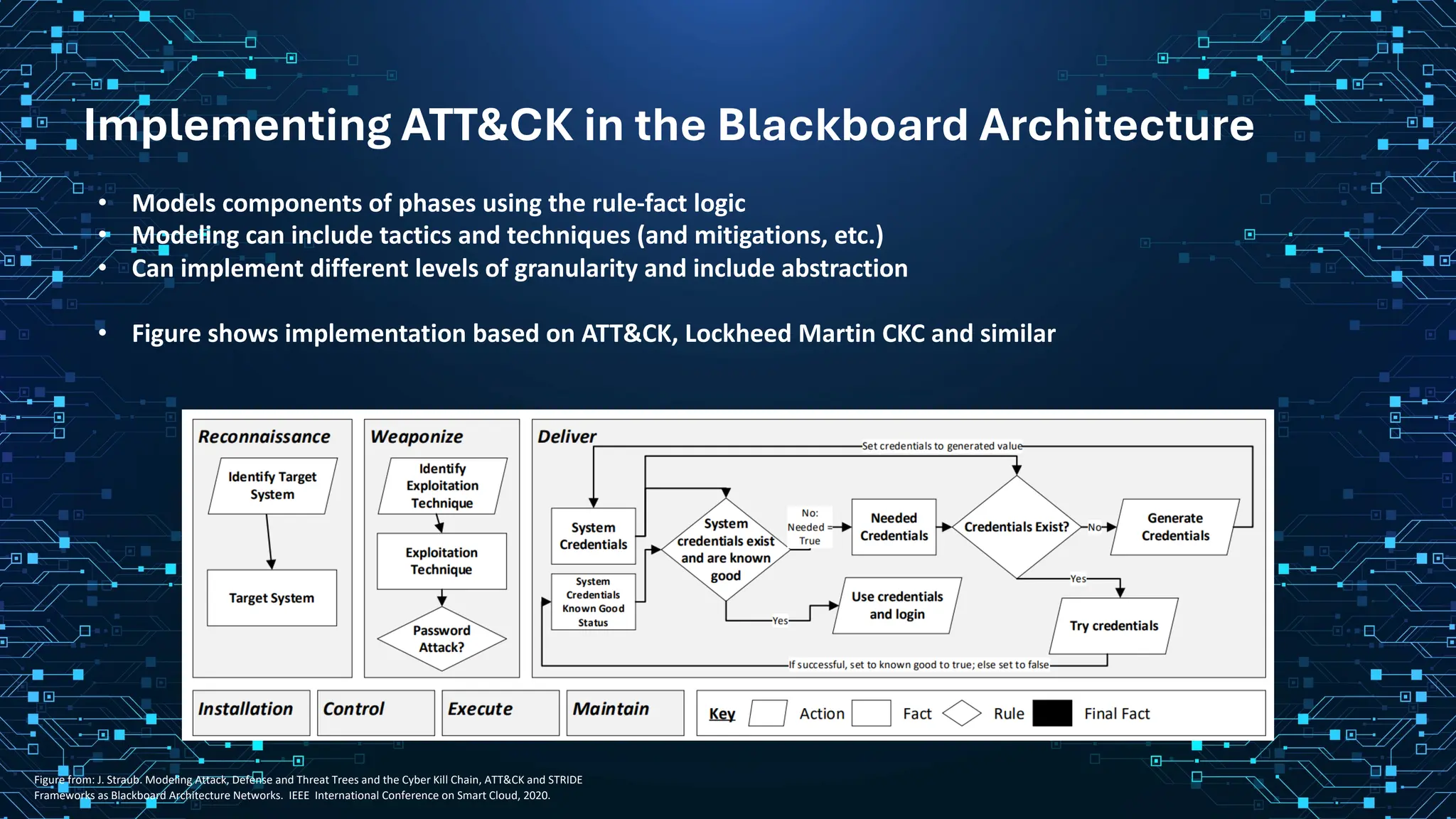 Implementing ATT&CK in the Blackboard Architecture

• Models components of phases using the rule-fact logic
• Modeling can include tactics and techniques (and mitigations, etc.)
• Can implement different levels of granularity and include abstraction

• Figure shows implementation based on ATT&CK, Lockheed Martin CKC and similar

Reconnaissance

Identify Target System

Target System

Weaponize

Identify Exploitation Technique

Exploitation Technique

Password Attack?

Deliver

Set credentials to generated value

System Credentials

System Credentials Known Good Status

System credentials exist and are known good

No: Needed = True

Needed Credentials

Credentials Exist?

No

Generate Credentials

Yes

Use credentials and login

Yes

Try credentials

If successful, set to known good to true; else set to false

Installation

Control

Execute

Maintain

Key Action Fact Rule Final Fact

Figure from: J. Straub. Modeling Attack, Defense and Threat Trees and the Cyber Kill Chain, ATT&CK and STRIDE Frameworks as Blackboard Architecture Networks. IEEE International Conference on Smart Cloud, 2020.